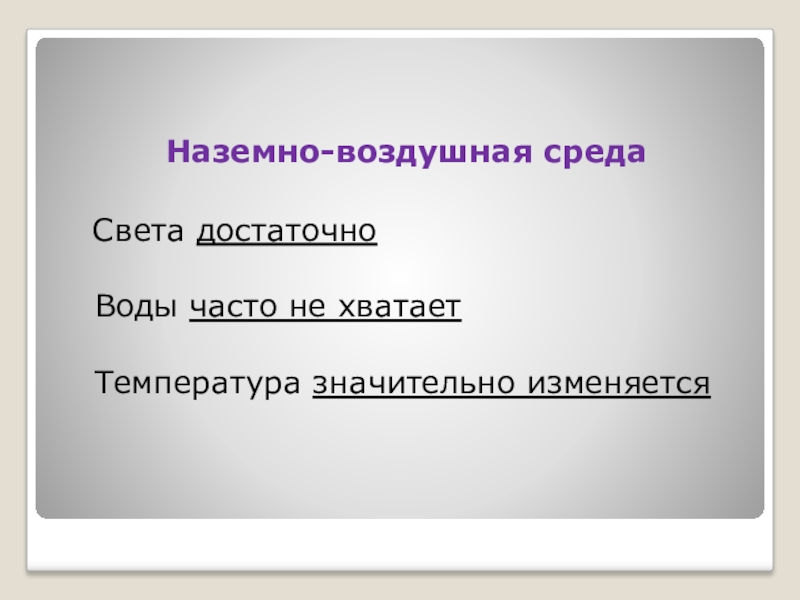 Наземно-воздушная среда

Света достаточно

Воды часто не хватает

Температура значительно изменяется